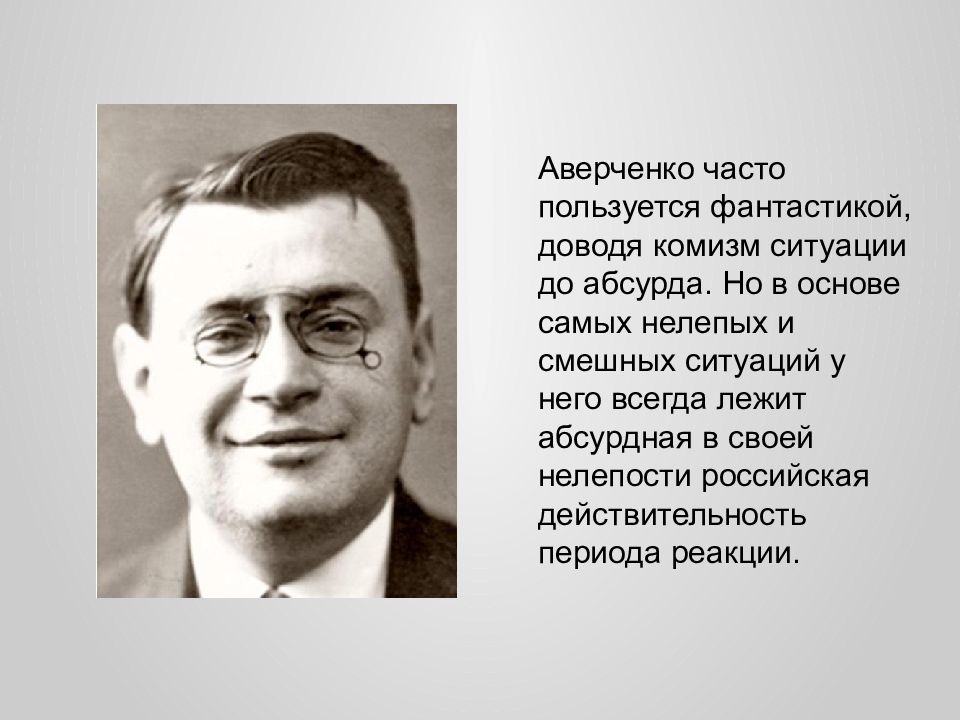 Аверченко часто пользуется фантастикой, доводя комизм ситуации до абсурда. Но в основе самых нелепых и смешных ситуаций у него всегда лежит абсурдная в своей нелепости российская действительность периода реакции.